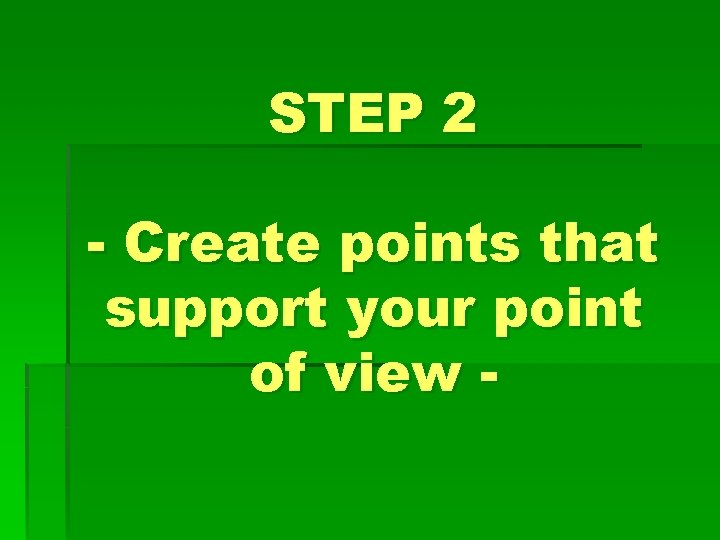 STEP 2

- Create points that support your point of view -